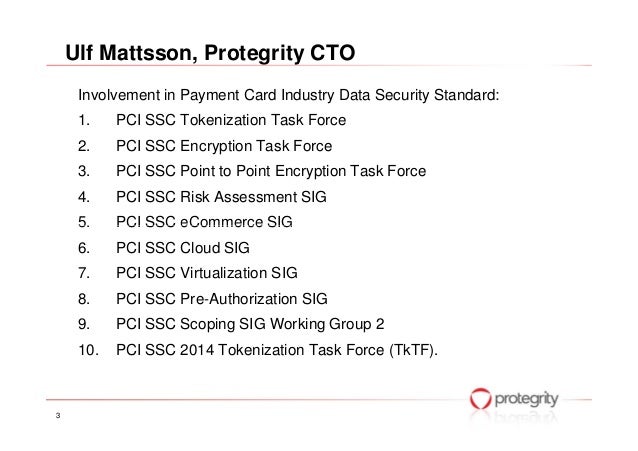 Ulf Mattsson, Protegrity CTO

Involvement in Payment Card Industry Data Security Standard:

1. PCI SSC Tokenization Task Force
2. PCI SSC Encryption Task Force
3. PCI SSC Point to Point Encryption Task Force
4. PCI SSC Risk Assessment SIG
5. PCI SSC eCommerce SIG
6. PCI SSC Cloud SIG
7. PCI SSC Virtualization SIG
8. PCI SSC Pre-Authorization SIG
9. PCI SSC Scoping SIG Working Group 2
10. PCI SSC 2014 Tokenization Task Force (TkTF).

protegrity

3